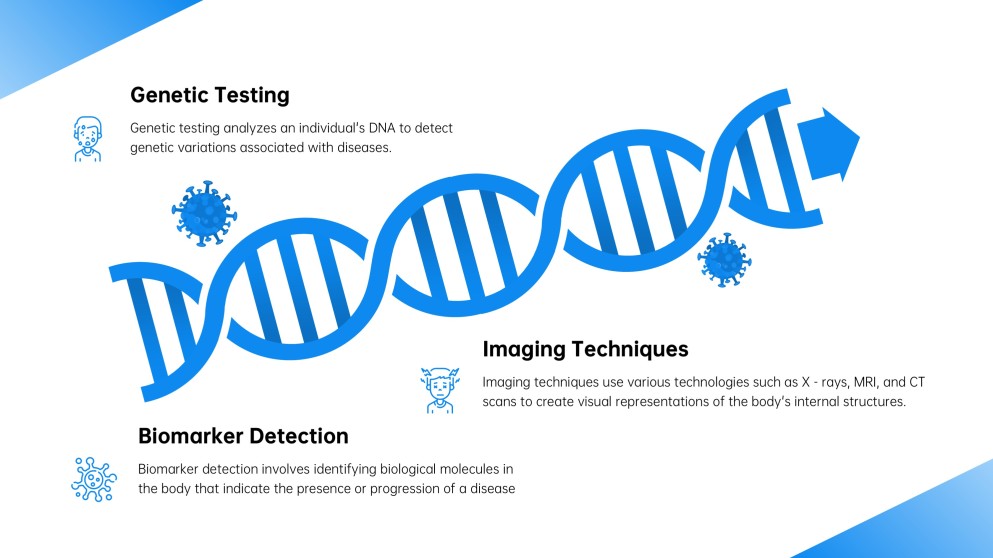 Genetic Testing

Genetic testing analyzes an individual's DNA to detect genetic variations associated with diseases.

Imaging Techniques

Imaging techniques use various technologies such as X - rays, MRI, and CT scans to create visual representations of the body's internal structures.

Biomarker Detection

Biomarker detection involves identifying biological molecules in the body that indicate the presence or progression of a disease